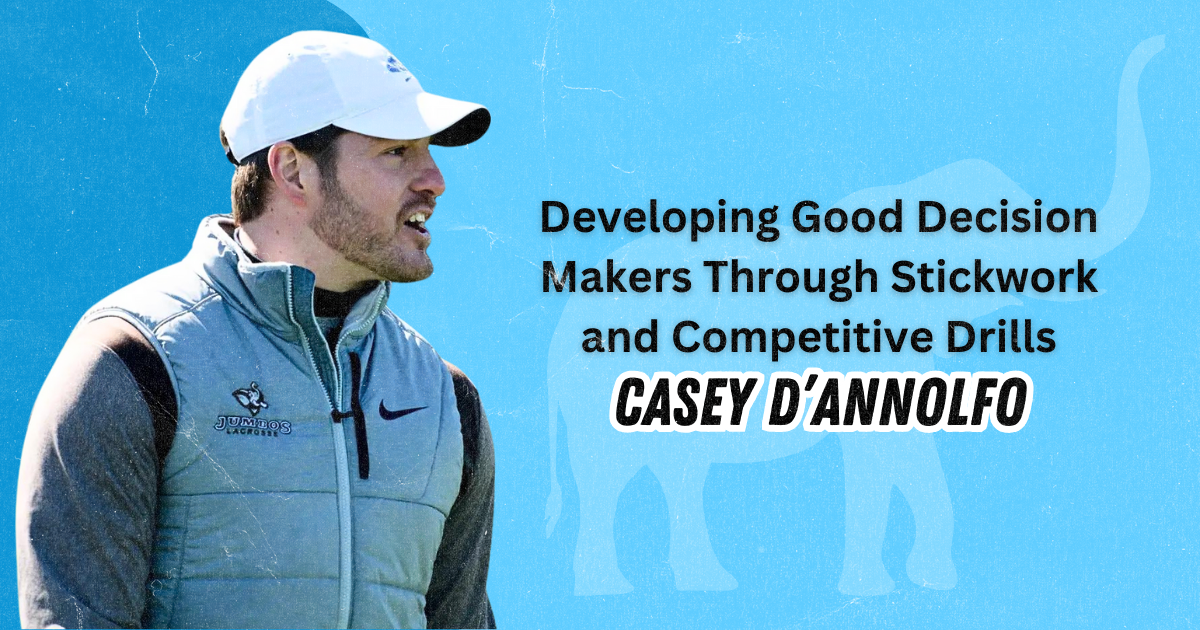 JUMBOS LACROSSE

Developing Good Decision Makers Through Stickwork and Competitive Drills

CASEY D'ANNOLFO